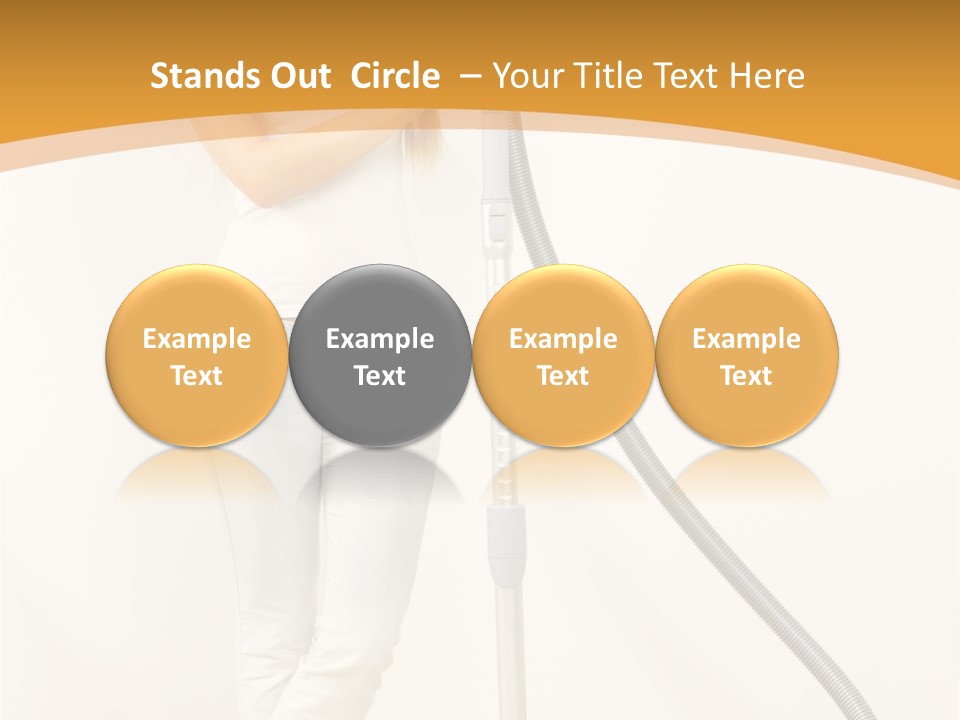 Stands Out Circle – Your Title Text Here

Example Text

Example Text

Example Text

Example Text